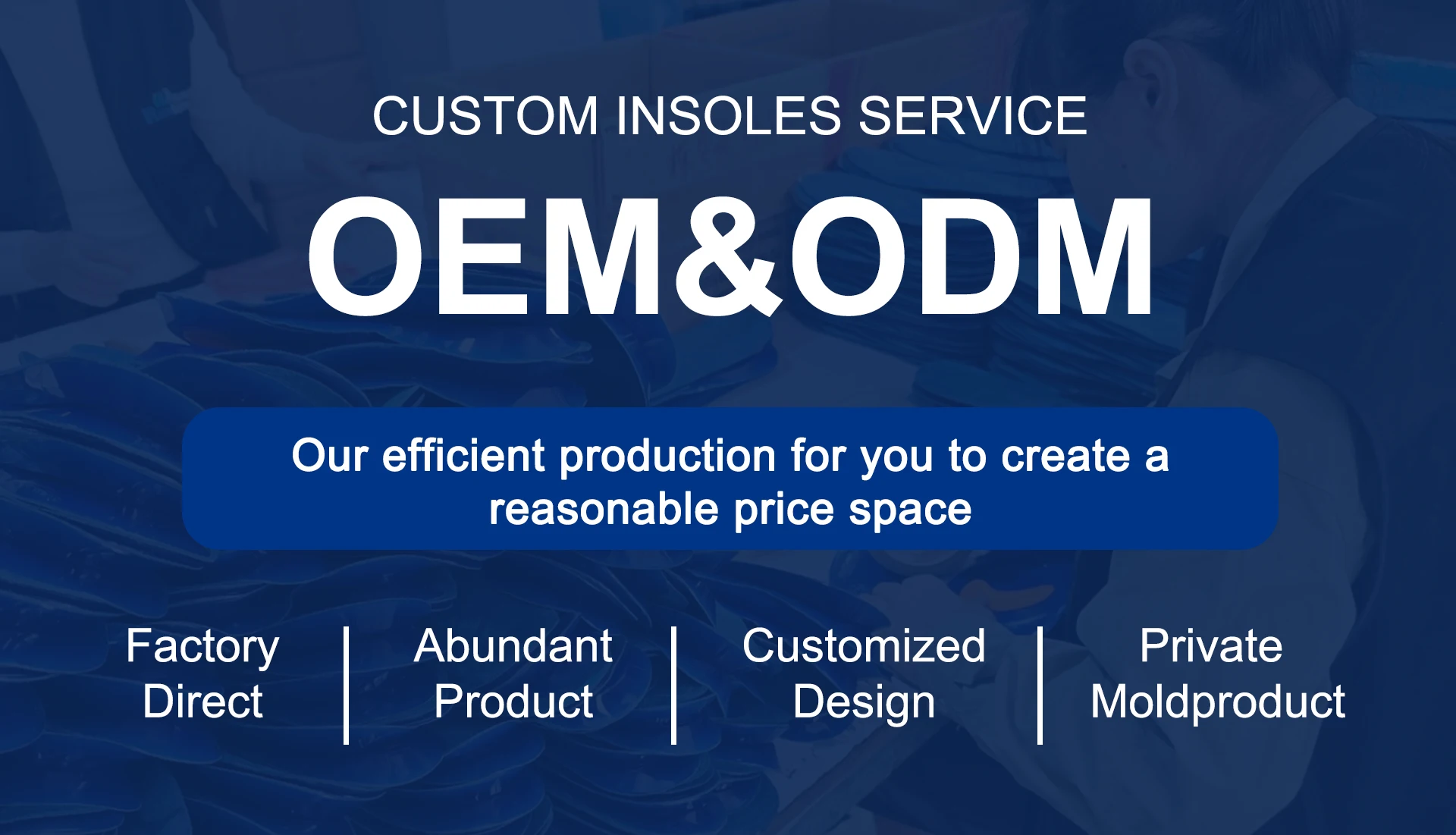 CUSTOM INSOLES SERVICE

OEM&ODM

Our efficient production for you to create a reasonable price space

Factory Direct

Abundant Product

Customized Design

Private Moldproduct